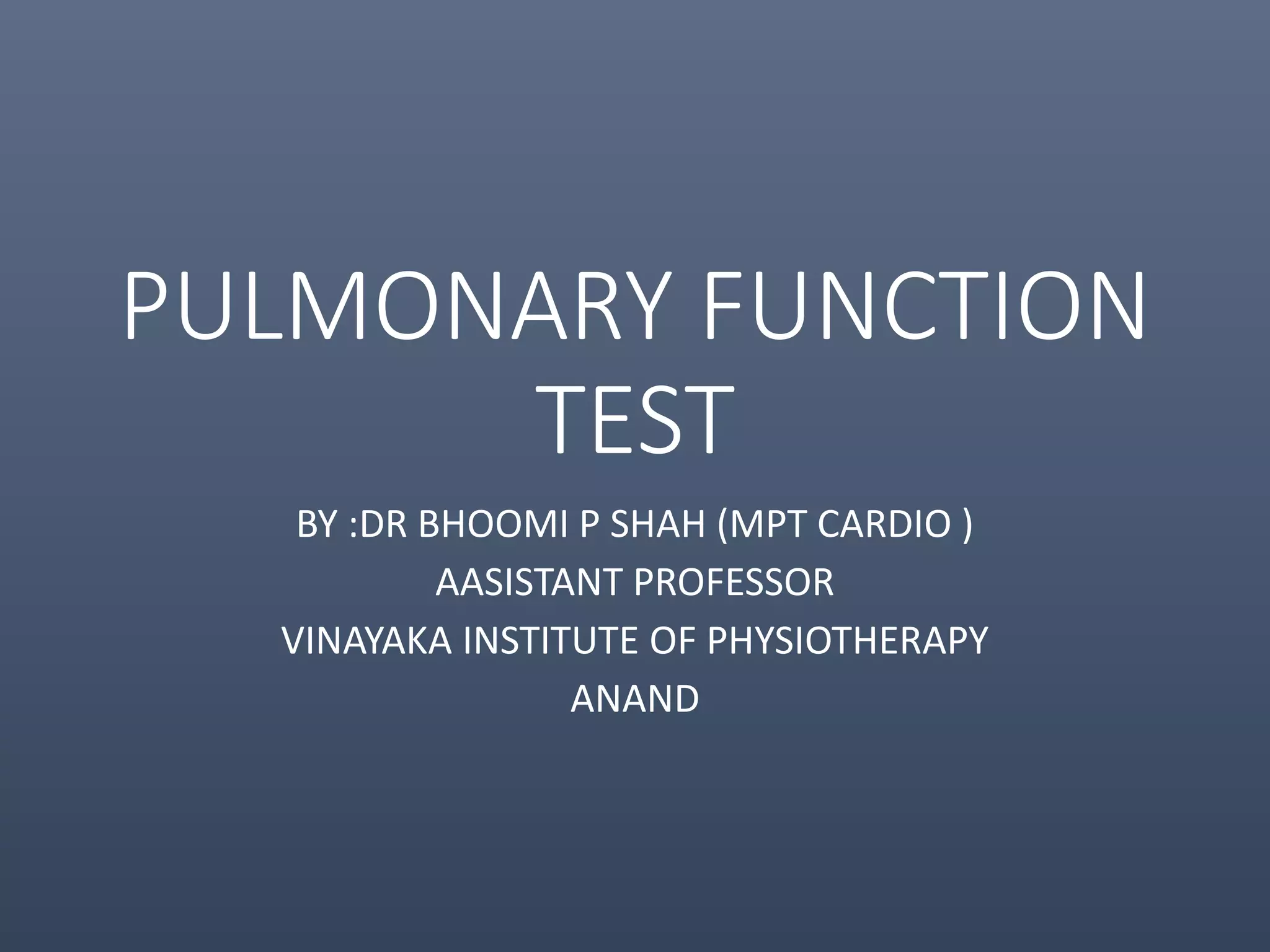 PULMONARY FUNCTION TEST

BY :DR BHOOMI P SHAH (MPT CARDIO )
AASISTANT PROFESSOR
VINAYAKA INSTITUTE OF PHYSIOTHERAPY
ANAND